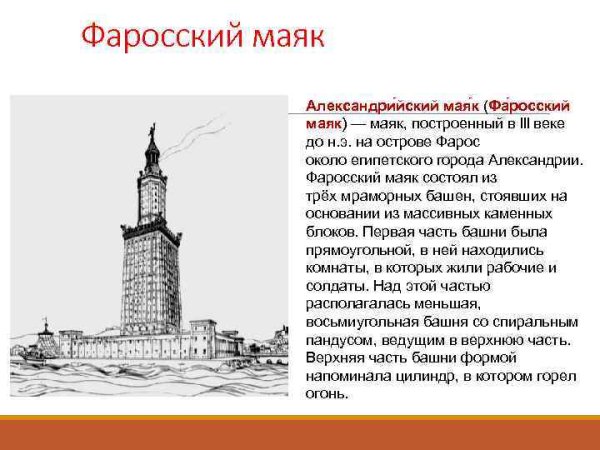 Фаросский маяк

Александри́йский мая́к (Фа́росский маяк) — маяк, построенный в III веке до н.э. на острове Фарос около египетского города Александрии. Фаросский маяк состоял из трёх мраморных башен, стоявших на основании из массивных каменных блоков. Первая часть башни была прямоугольной, в ней находились комнаты, в которых жили рабочие и солдаты. Над этой частью располагалась меньшая, восьмиугольная башня со спиральным пандусом, ведущим в верхнюю часть. Верхняя часть башни формой напоминала цилиндр, в котором горел огонь.